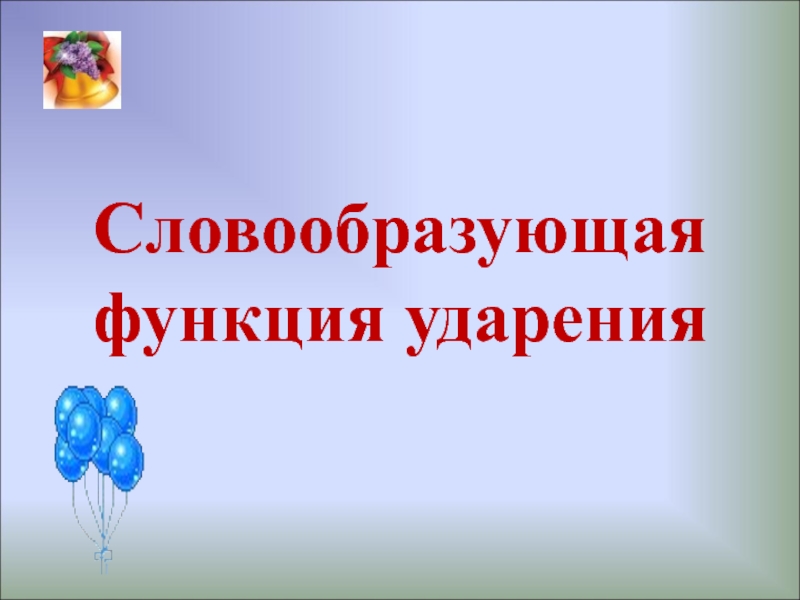 Словообразующая функция ударения